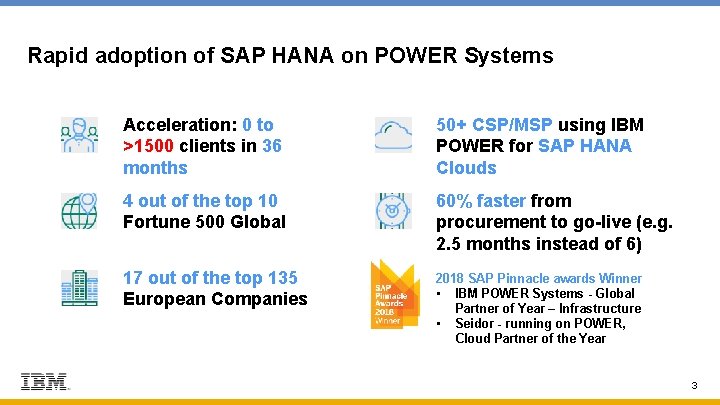 Rapid adoption of SAP HANA on POWER Systems

Acceleration: 0 to >1500 clients in 36 months

4 out of the top 10 Fortune 500 Global

17 out of the top 135 European Companies

50+ CSP/MSP using IBM POWER for SAP HANA Clouds

60% faster from procurement to go-live (e.g. 2.5 months instead of 6)

SAP Pinnacle Awards 2018 Winner

2018 SAP Pinnacle awards Winner
• IBM POWER Systems - Global Partner of Year – Infrastructure
• Seidor - running on POWER, Cloud Partner of the Year

IBM

3